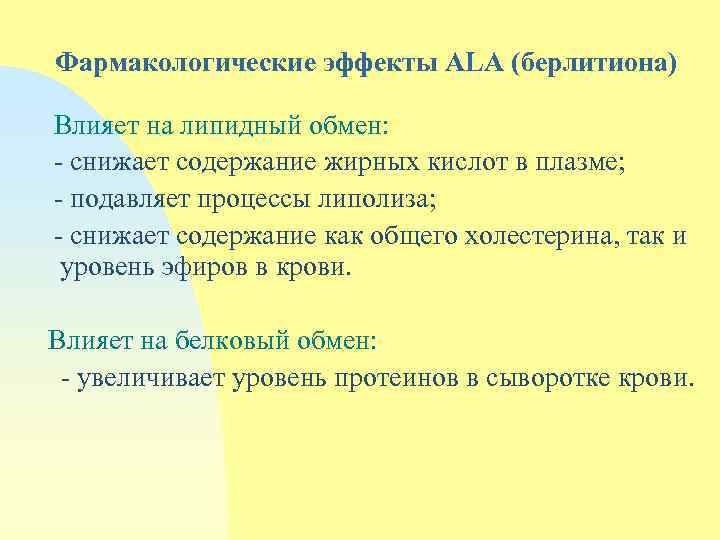 Фармакологические эффекты ALA (берлитиона)

Влияет на липидный обмен:
- снижает содержание жирных кислот в плазме;
- подавляет процессы липолиза;
- снижает содержание как общего холестерина, так и уровень эфиров в крови.

Влияет на белковый обмен:
- увеличивает уровень протеинов в сыворотке крови.